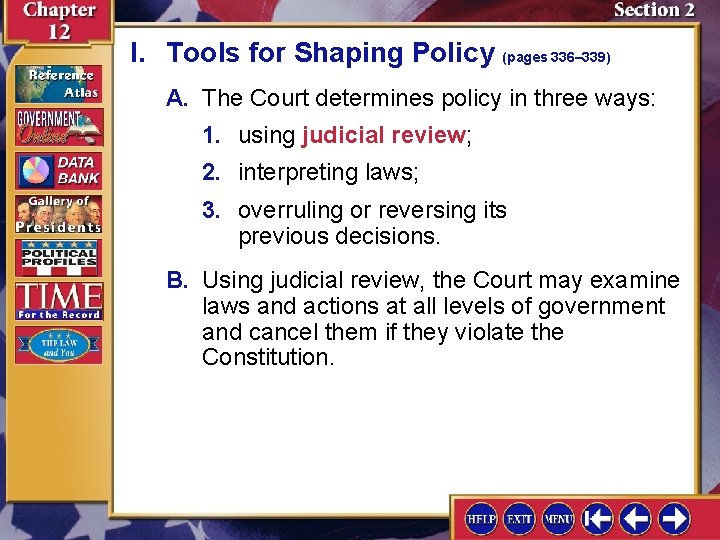 Chapter 12

Section 2

Reference Atlas

GOVERNMENT Online

DATA BANK

Gallery of Presidents

POLITICAL PROFILES

TIME For the Record

THE LAW and You

I. Tools for Shaping Policy (pages 336–339)

A. The Court determines policy in three ways:

1. using judicial review;

2. interpreting laws;

3. overruling or reversing its previous decisions.

B. Using judicial review, the Court may examine laws and actions at all levels of government and cancel them if they violate the Constitution.

HELP EXIT MENU